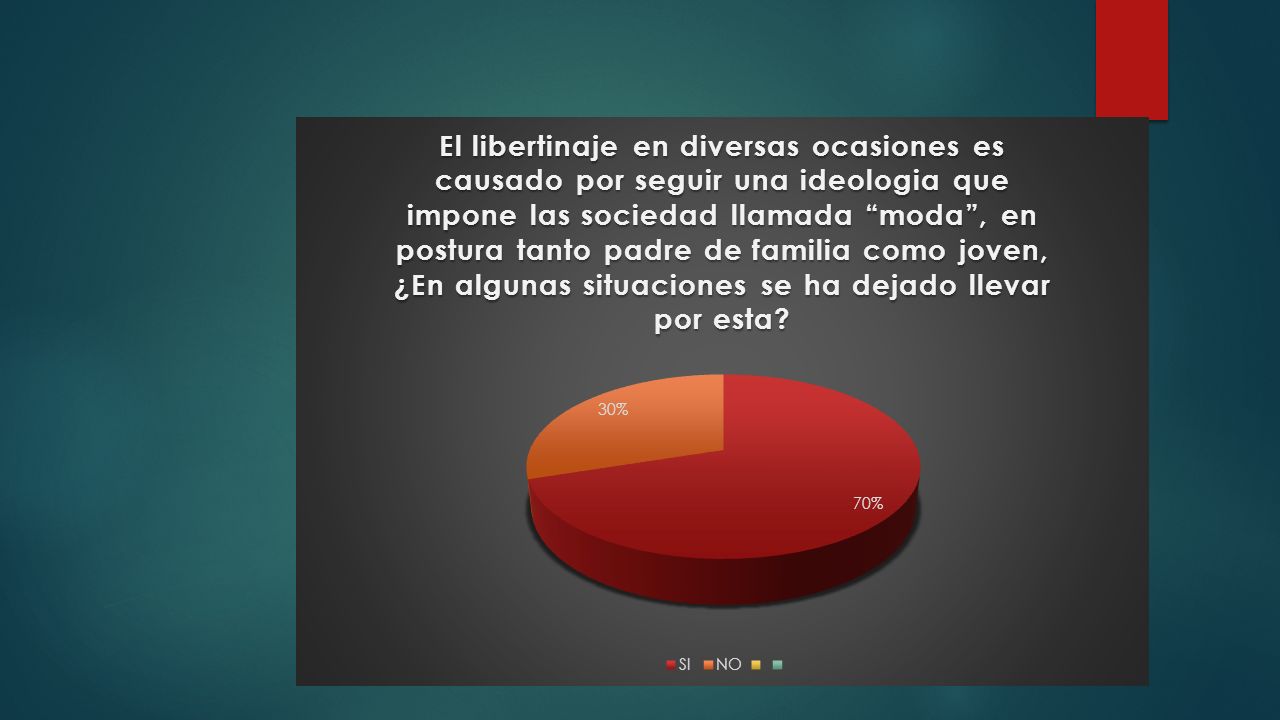 El libertinaje en diversas ocasiones es causado por seguir una ideologia que impone las sociedad llamada “moda”, en postura tanto padre de familia como joven, ¿En algunas situaciones se ha dejado llevar por esta?

30%

70%

SI NO